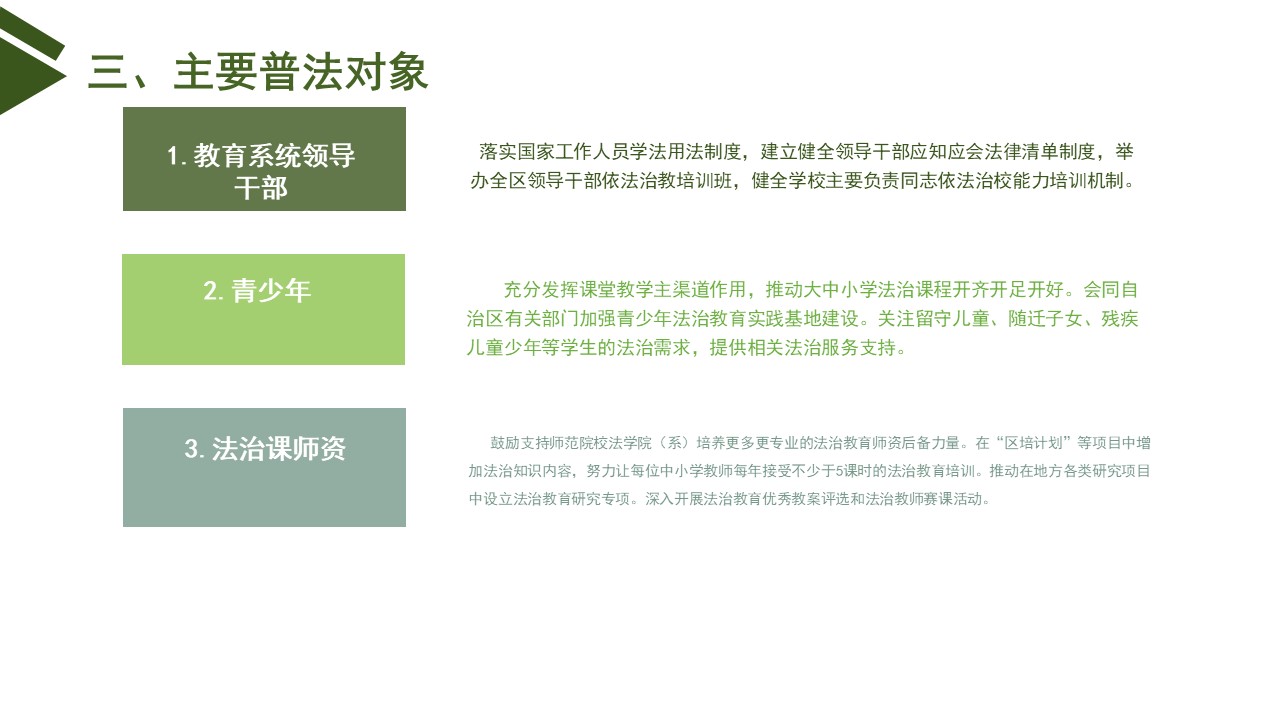 三、主要普法对象

1. 教育系统领导干部

落实国家工作人员学法用法制度，建立健全领导干部应知应会法律清单制度，举办全区领导干部依法治教培训班，健全学校主要负责同志依法治校能力培训机制。

2. 青少年

充分发挥课堂教学主渠道作用，推动大中小学法治课程开齐开足开好。会同自治区有关部门加强青少年法治教育实践基地建设。关注留守儿童、随迁子女、残疾儿童少年等学生的法治需求，提供相关法治服务支持。

3. 法治课师资

鼓励支持师范院校法学院（系）培养更多更专业的法治教育师资后备力量。在“区培计划”等项目中增加法治知识内容，努力让每位中小学教师每年接受不少于5课时的法治教育培训。推动在地方各类研究项目中设立法治教育研究专项。深入开展法治教育优秀教案评选和法治教师赛课活动。